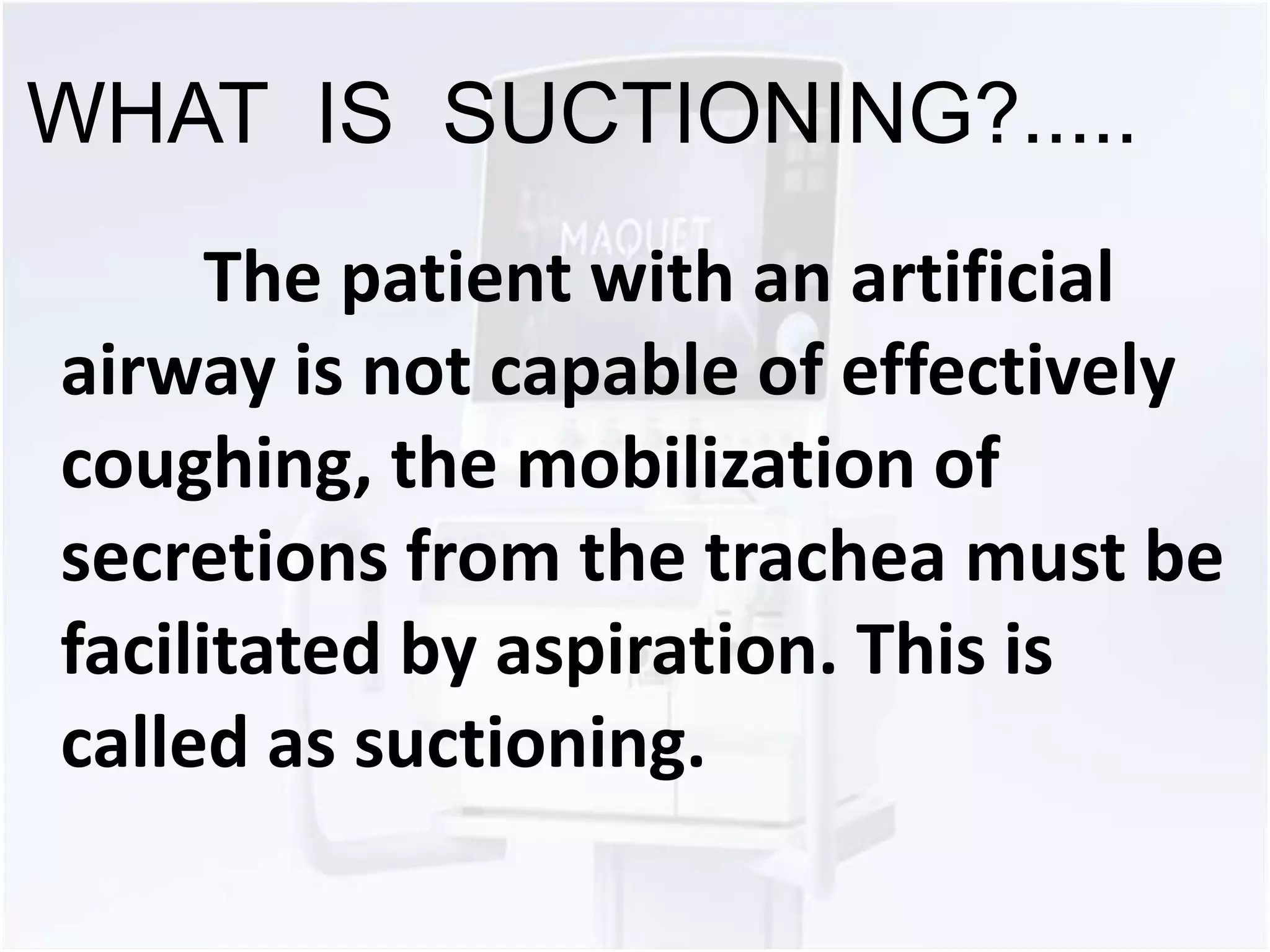 WHAT IS SUCTIONING?.....

MAQUET

The patient with an artificial airway is not capable of effectively coughing, the mobilization of secretions from the trachea must be facilitated by aspiration. This is called as suctioning.